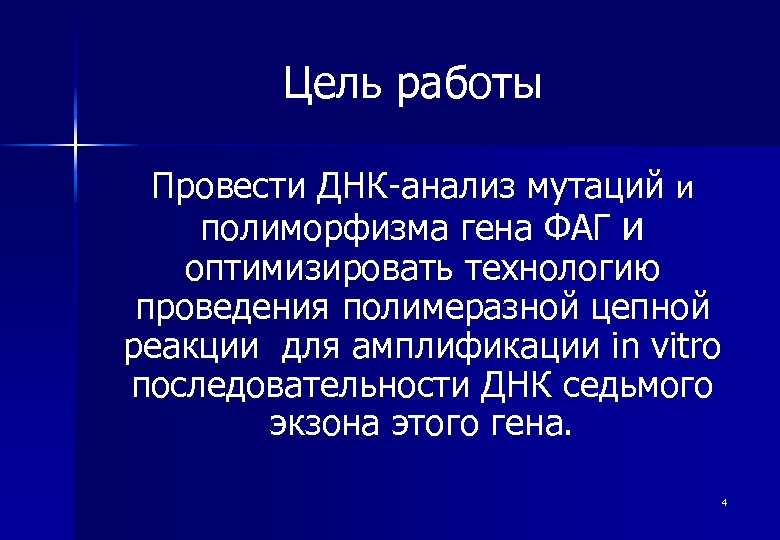 Цель работы

Провести ДНК-анализ мутаций и полиморфизма гена ФАГ и оптимизировать технологию проведения полимеразной цепной реакции для амплификации in vitro последовательности ДНК седьмого экзона этого гена.

4